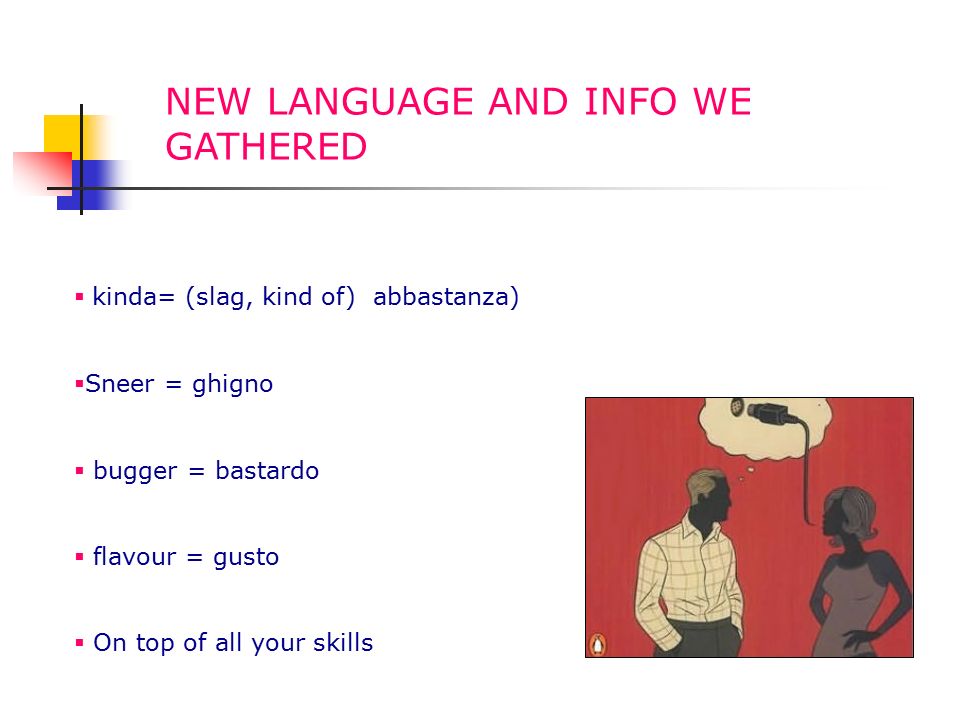 NEW LANGUAGE AND INFO WE GATHERED

▪ kinda= (slag, kind of)  abbastanza)

▪Sneer = ghigno

▪ bugger = bastardo

▪ flavour = gusto

▪ On top of all your skills